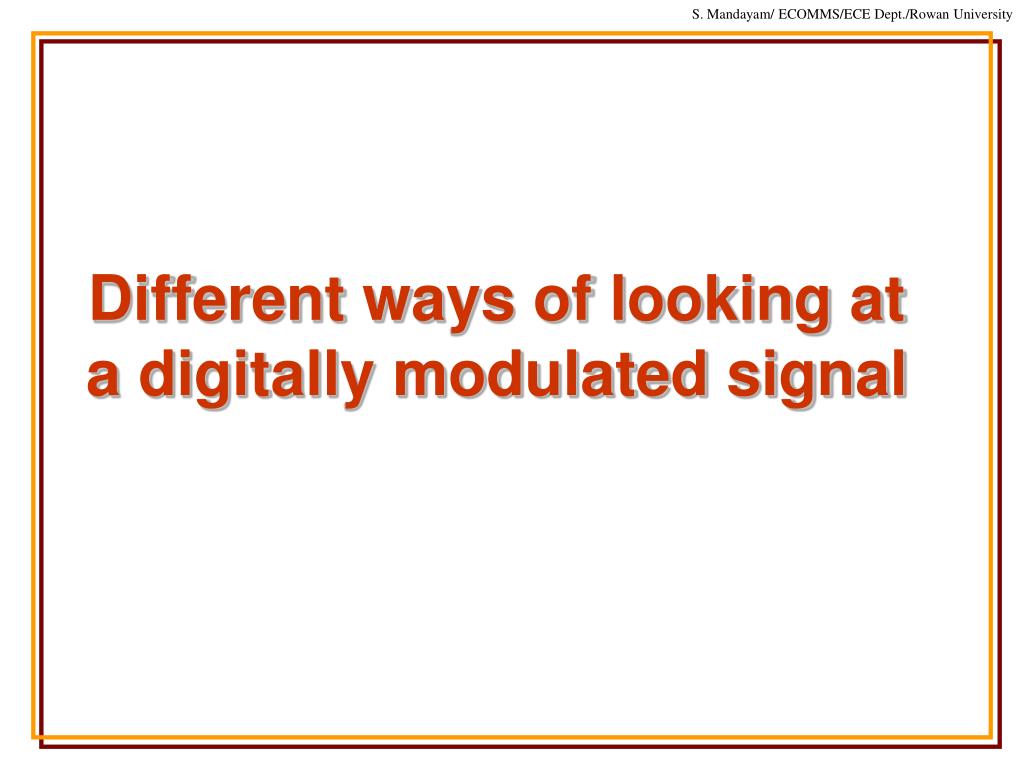 S. Mandayam/ ECOMMS/ECE Dept./Rowan University

Different ways of looking at a digitally modulated signal